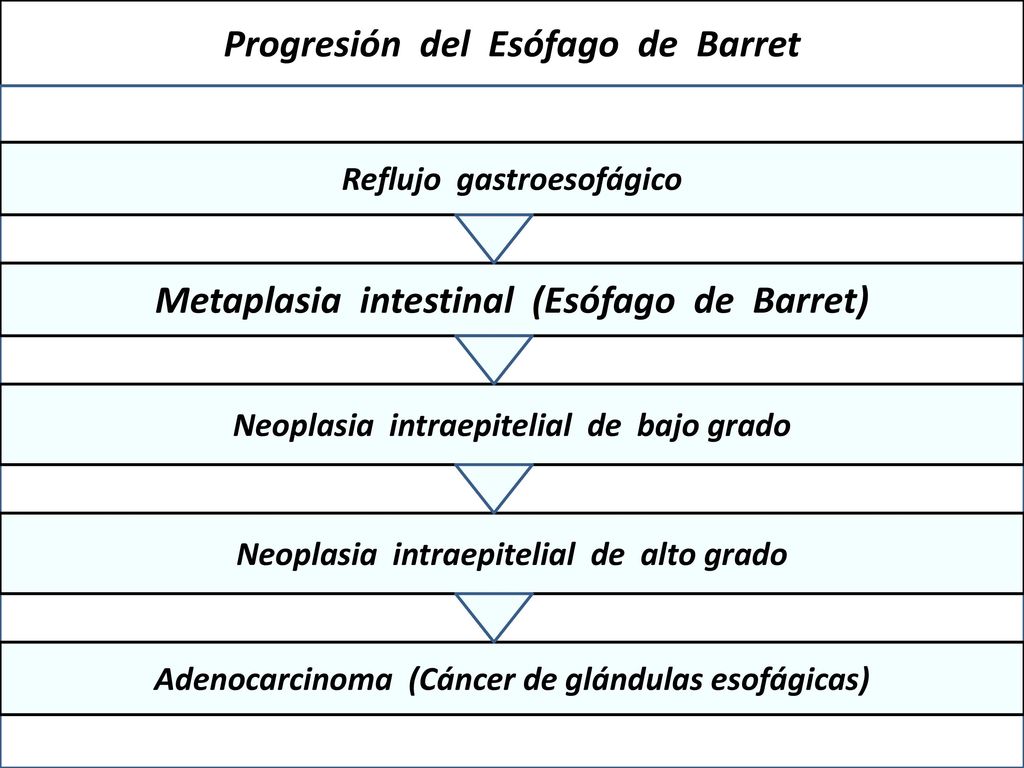 Progresión del Esófago de Barret

Reflujo gastroesofágico

Metaplasia intestinal (Esófago de Barret)

Neoplasia intraepitelial de bajo grado

Neoplasia intraepitelial de alto grado

Adenocarcinoma (Cáncer de glándulas esofágicas)